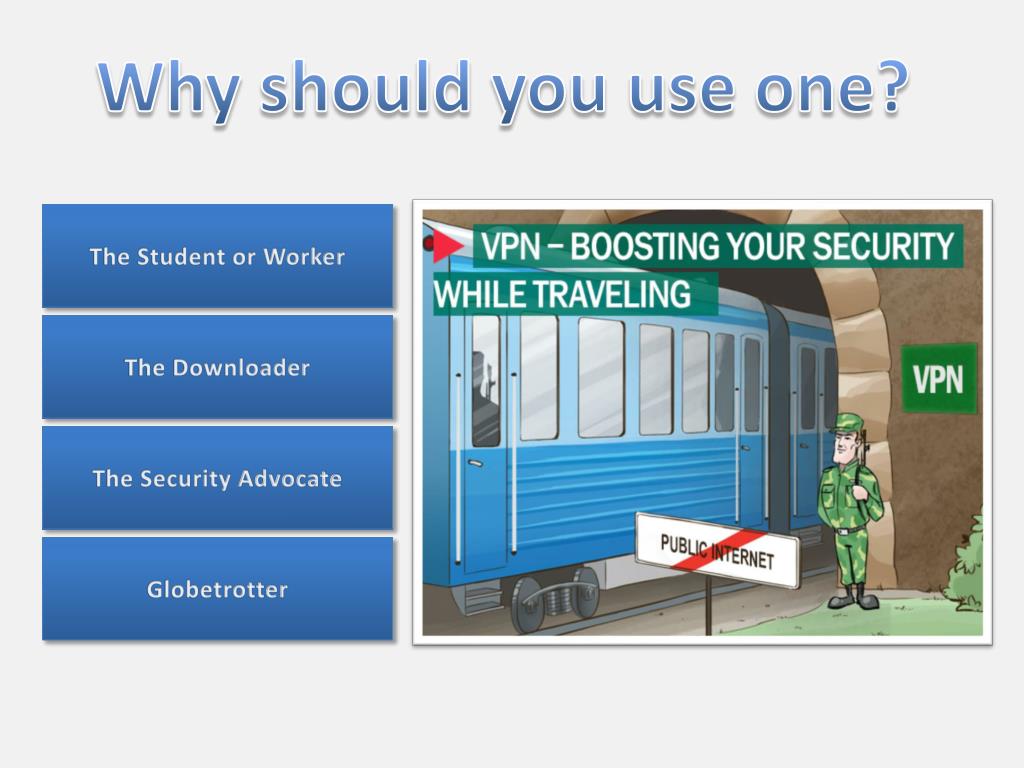 Why should you use one?

The Student or Worker

The Downloader

The Security Advocate

Globetrotter

VPN – BOOSTING YOUR SECURITY WHILE TRAVELING

VPN

PUBLIC INTERNET